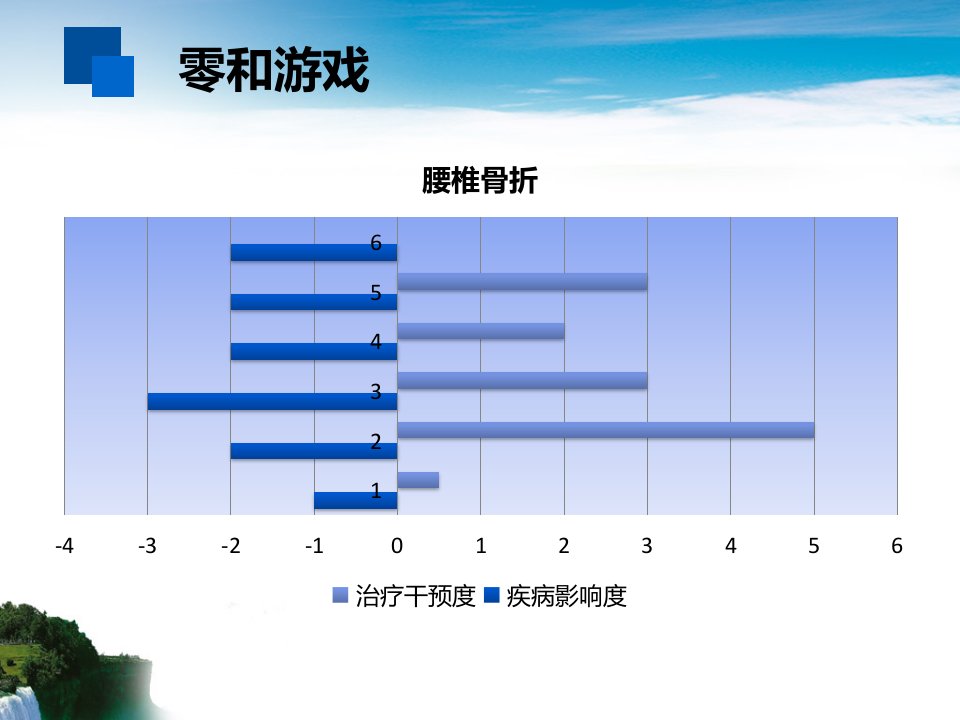 零和游戏

腰椎骨折

6
5
4
3
2
1

-4 -3 -2 -1 0 1 2 3 4 5 6

治疗干预度 疾病影响度